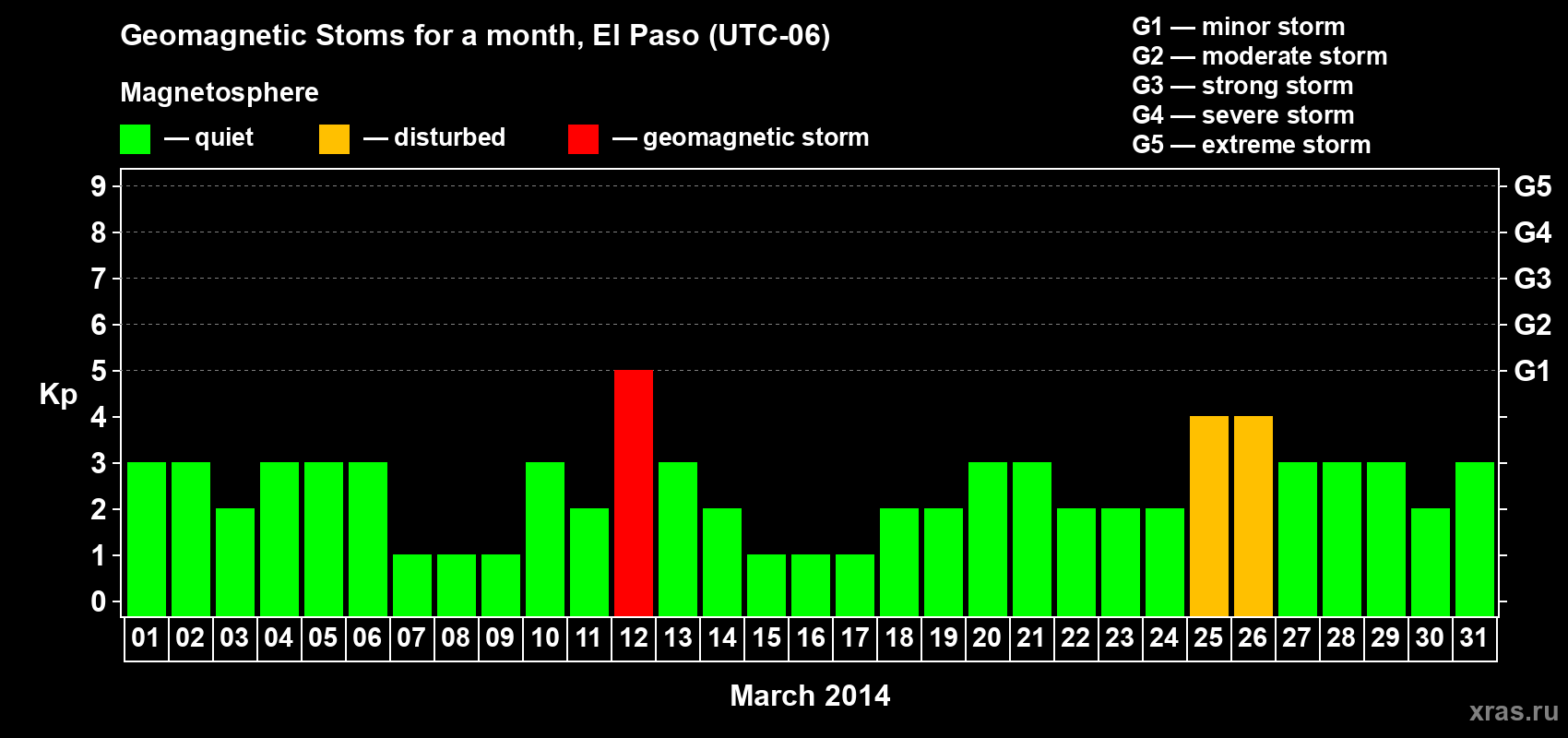 Geomagnetic Stoms for a month, El Paso (UTC-06)

Magnetosphere

— quiet — disturbed — geomagnetic storm

G1 — minor storm
G2 — moderate storm
G3 — strong storm
G4 — severe storm
G5 — extreme storm

Kp

9
8
7
6
5
4
3
2
1
0

G5
G4
G3
G2
G1

01 02 03 04 05 06 07 08 09 10 11 12 13 14 15 16 17 18 19 20 21 22 23 24 25 26 27 28 29 30 31

March 2014

xras.ru